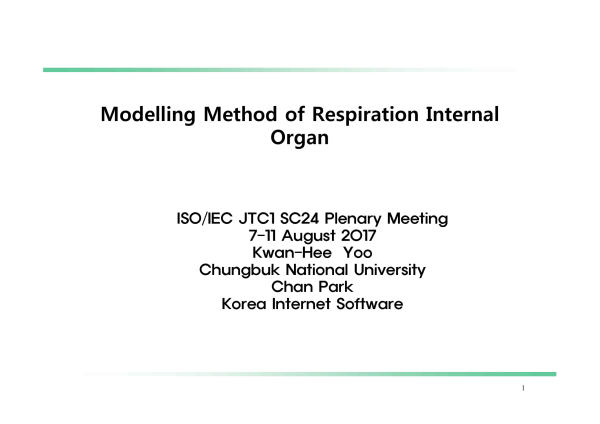 Modelling Method of Respiration Internal Organ

ISO/IEC JTC1 SC24 Plenary Meeting
7-11 August 2017
Kwan-Hee Yoo
Chungbuk National University
Chan Park
Korea Internet Software

1